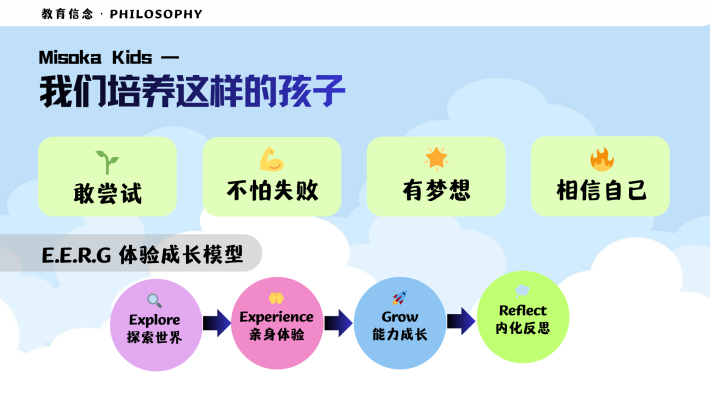 教育信念 · PHILOSOPHY

Misoka Kids —
我们培养这样的孩子

敢尝试

不怕失败

有梦想

相信自己

E.E.R.G 体验成长模型

Explore
探索世界

Experience
亲身体验

Grow
能力成长

Reflect
内化反思